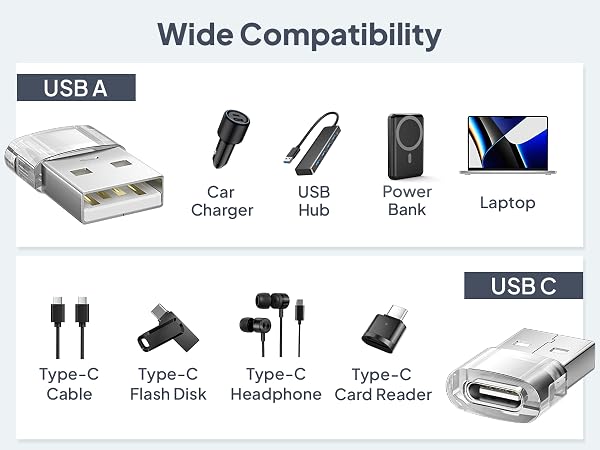 Wide Compatibility

USB A

Car
Charger

USB
Hub

Power
Bank

Laptop

USB C

Type-C
Cable

Type-C
Flash Disk

Type-C
Headphone

Type-C
Card Reader